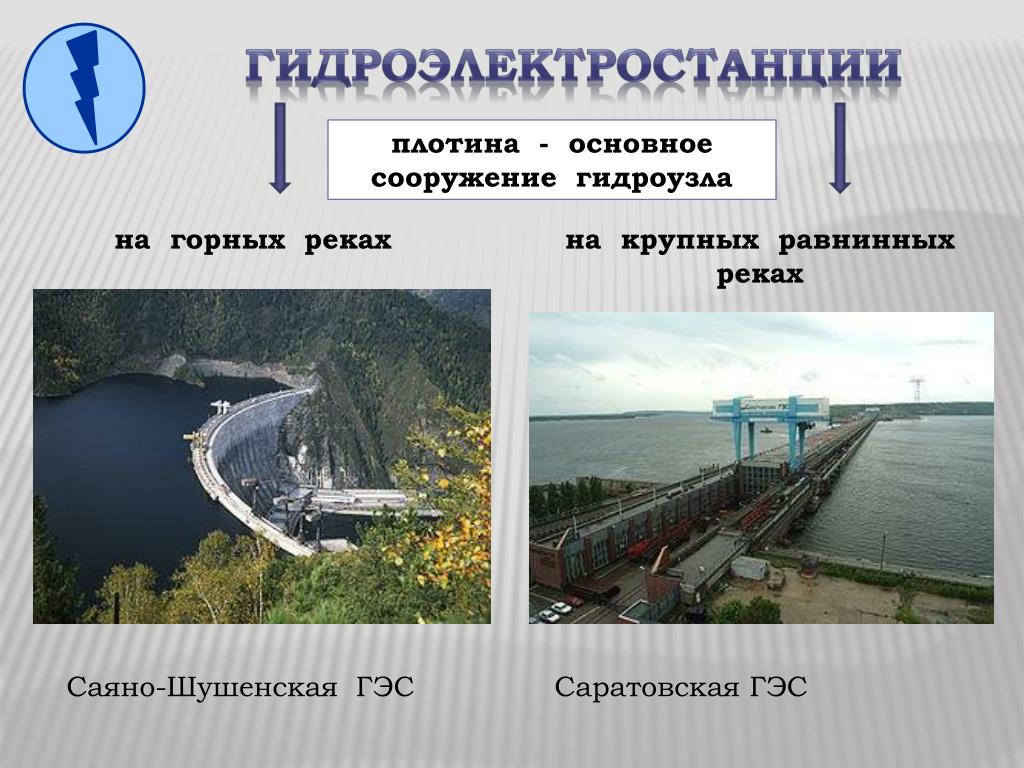 ГИДРОЭЛЕКТРОСТАНЦИИ

плотина - основное сооружение гидроузла

на горных реках

на крупных равнинных реках

Саяно-Шушенская ГЭС

Саратовская ГЭС